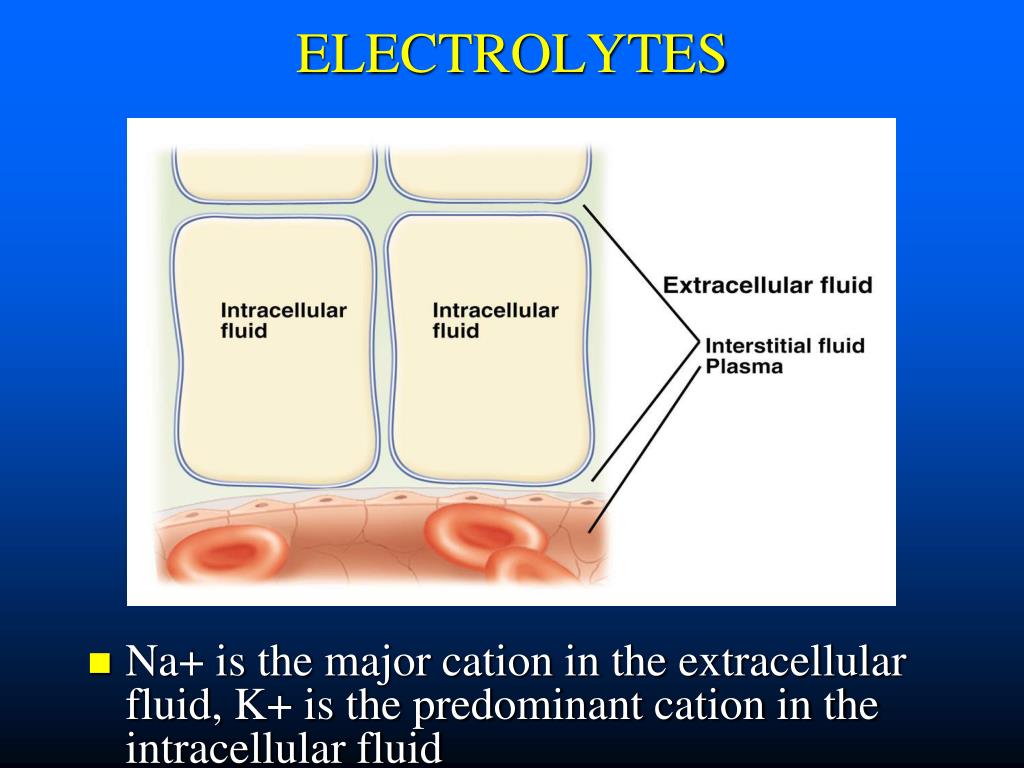 ELECTROLYTES

Intracellular fluid

Intracellular fluid

Extracellular fluid

Interstitial fluid

Plasma

Na+ is the major cation in the extracellular fluid, K+ is the predominant cation in the intracellular fluid